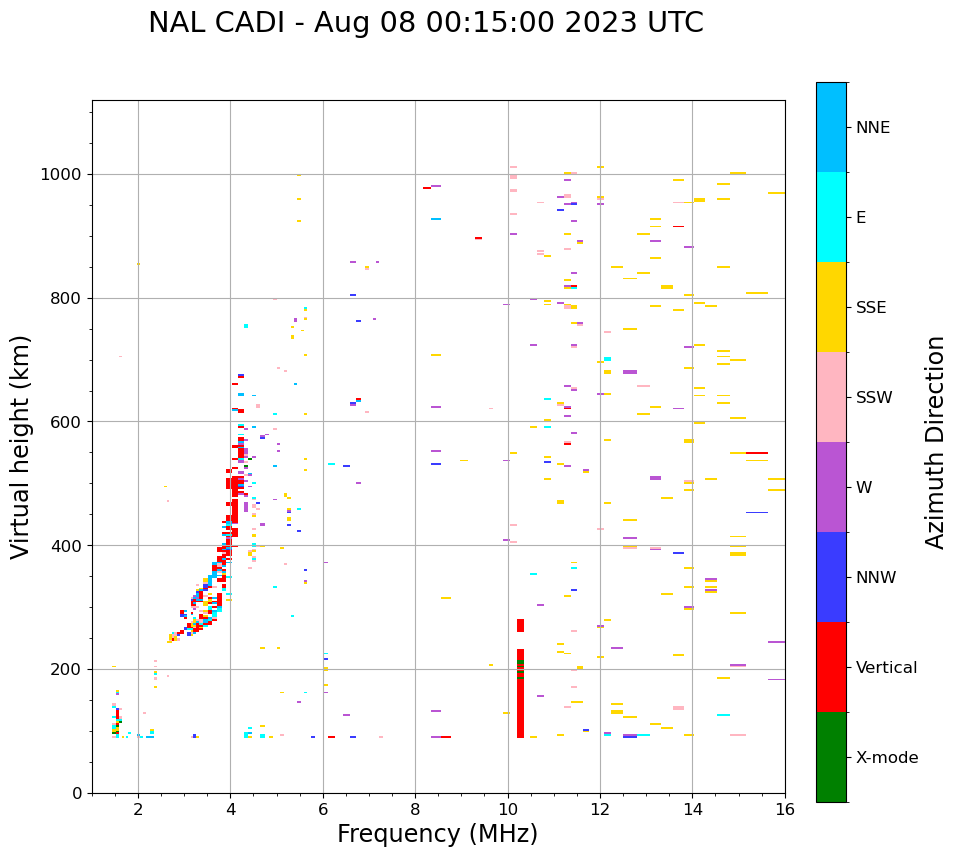 NAL CADI - Aug 08 00:15:00 2023 UTC

Virtual height (km)

1000
800
600
400
200
0

2
4
6
8
10
12
14
16

Frequency (MHz)

NNE
E
SSE
SSW
W
NNW
Vertical
X-mode

Azimuth Direction